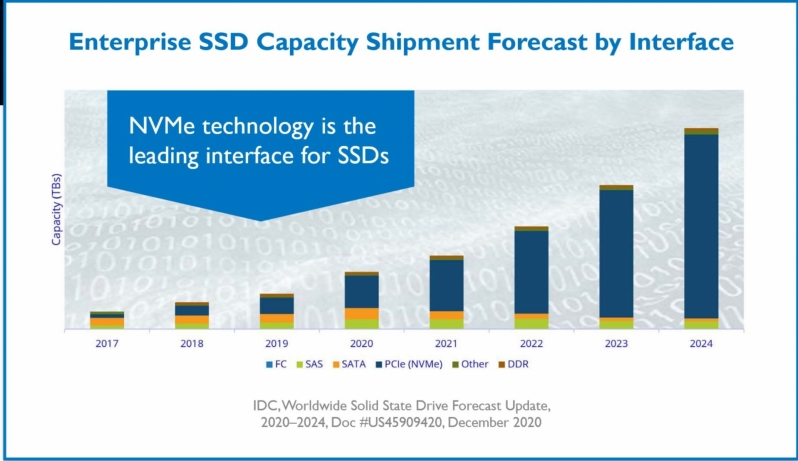 Enterprise SSD Capacity Shipment Forecast by Interface

NVMe technology is the leading interface for SSDs

Capacity (TBs)

2017
2018
2019
2020
2021
2022
2023
2024

FC SAS SATA PCIe (NVMe) Other DDR

IDC, Worldwide Solid State Drive Forecast Update, 2020–2024, Doc #US45909420, December 2020